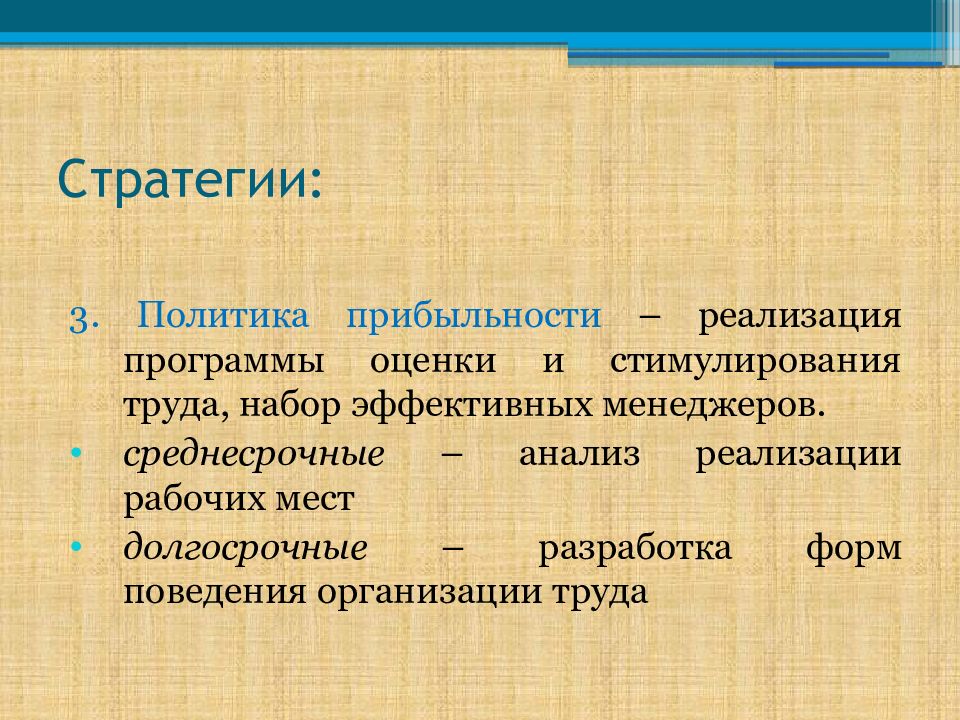 Стратегии:

3. Политика прибыльности – реализация программы оценки и стимулирования труда, набор эффективных менеджеров.

• среднесрочные – анализ реализации рабочих мест

• долгосрочные – разработка форм поведения организации труда